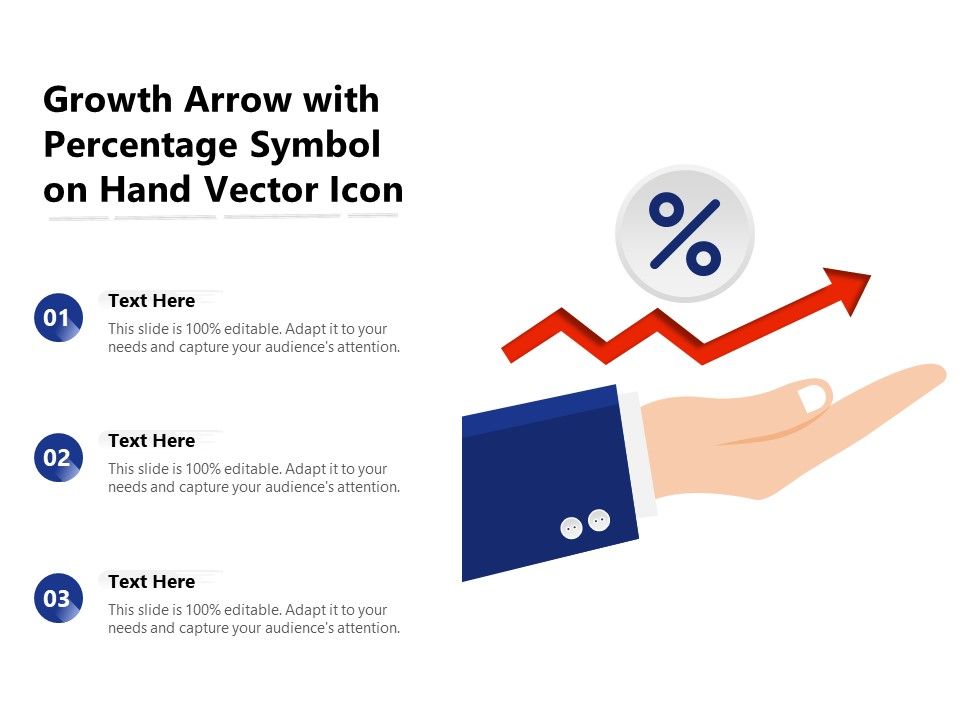 Growth Arrow with Percentage Symbol on Hand Vector Icon

01
Text Here
This slide is 100% editable. Adapt it to your needs and capture your audience's attention.

02
Text Here
This slide is 100% editable. Adapt it to your needs and capture your audience's attention.

03
Text Here
This slide is 100% editable. Adapt it to your needs and capture your audience's attention.

%